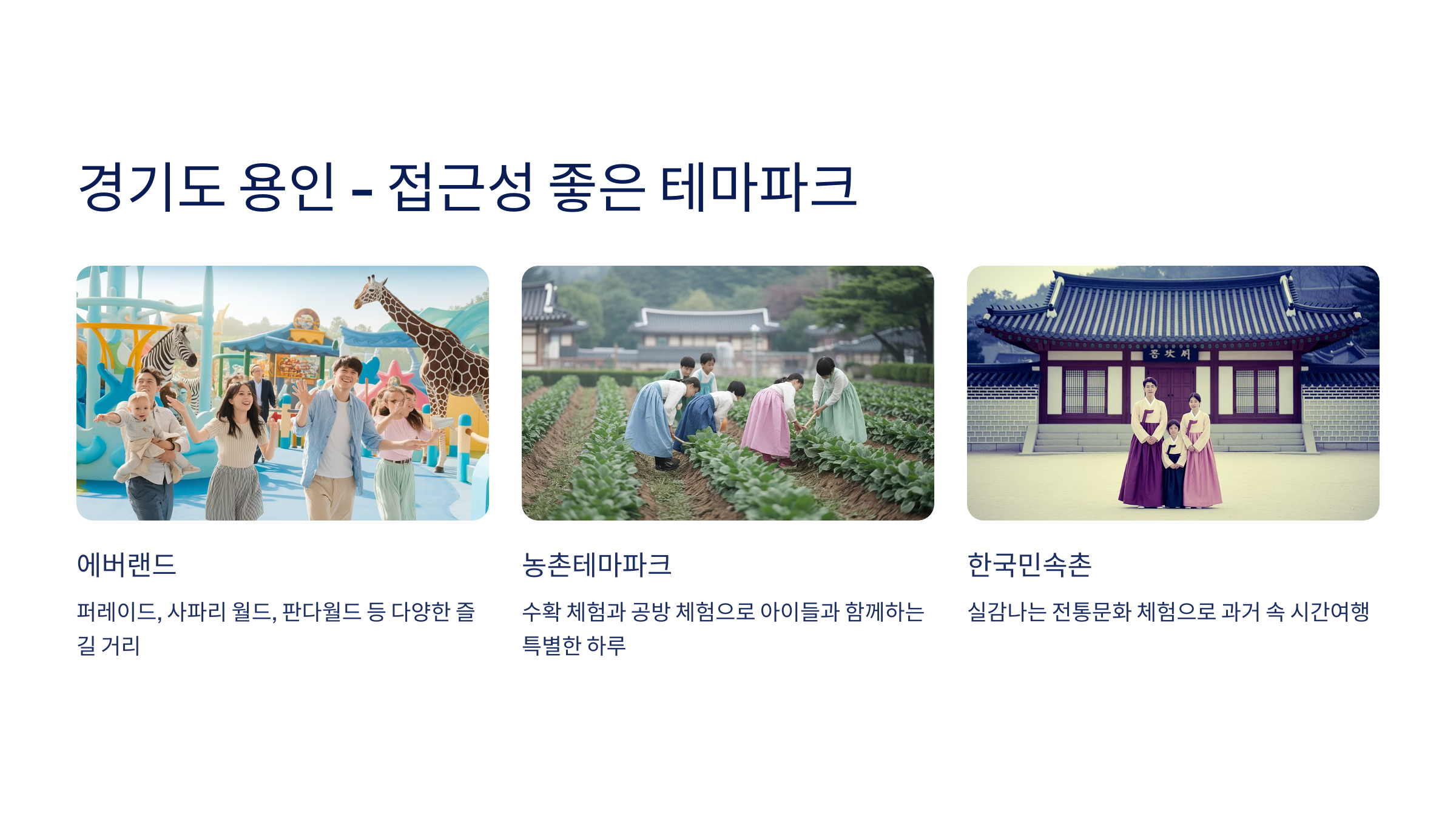 경기도 용인 - 접근성 좋은 테마파크

에버랜드

퍼레이드, 사파리 월드, 판다월드 등 다양한 즐길 거리

농촌테마파크

수확 체험과 공방 체험으로 아이들과 함께하는 특별한 하루

한국민속촌

실감나는 전통문화 체험으로 과거 속 시간여행